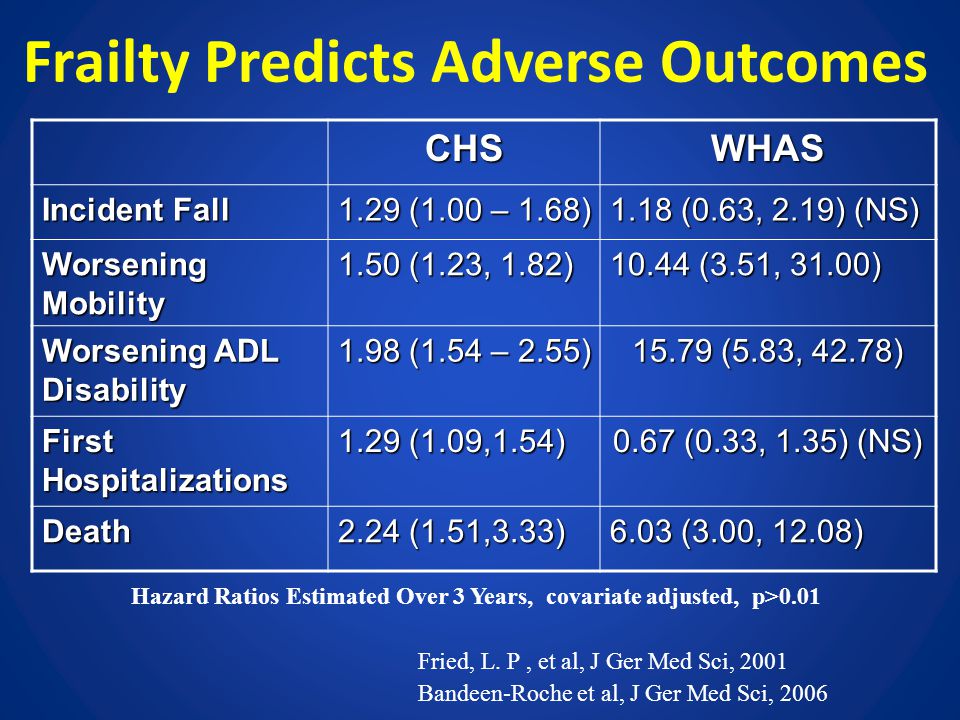 Frailty Predicts Adverse Outcomes

| | CHS | WHAS |
|---|---|---|
| Incident Fall | 1.29 (1.00 – 1.68) | 1.18 (0.63, 2.19) (NS) |
| Worsening Mobility | 1.50 (1.23, 1.82) | 10.44 (3.51, 31.00) |
| Worsening ADL Disability | 1.98 (1.54 – 2.55) | 15.79 (5.83, 42.78) |
| First Hospitalizations | 1.29 (1.09,1.54) | 0.67 (0.33, 1.35) (NS) |
| Death | 2.24 (1.51,3.33) | 6.03 (3.00, 12.08) |

Hazard Ratios Estimated Over 3 Years, covariate adjusted, p>0.01

Fried, L. P , et al, J Ger Med Sci, 2001
Bandeen-Roche et al, J Ger Med Sci, 2006